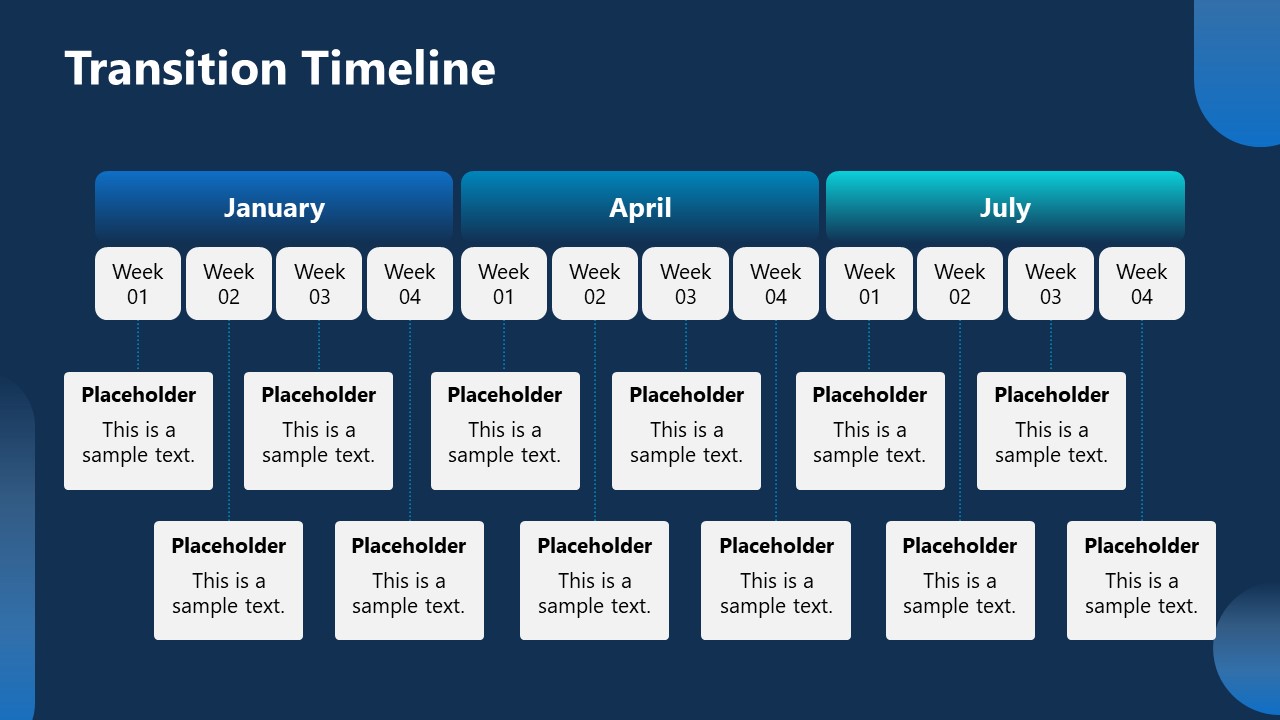 Transition Timeline

January

April

July

Week 01

Week 02

Week 03

Week 04

Week 01

Week 02

Week 03

Week 04

Week 01

Week 02

Week 03

Week 04

Placeholder
This is a sample text.

Placeholder
This is a sample text.

Placeholder
This is a sample text.

Placeholder
This is a sample text.

Placeholder
This is a sample text.

Placeholder
This is a sample text.

Placeholder
This is a sample text.

Placeholder
This is a sample text.

Placeholder
This is a sample text.

Placeholder
This is a sample text.

Placeholder
This is a sample text.

Placeholder
This is a sample text.